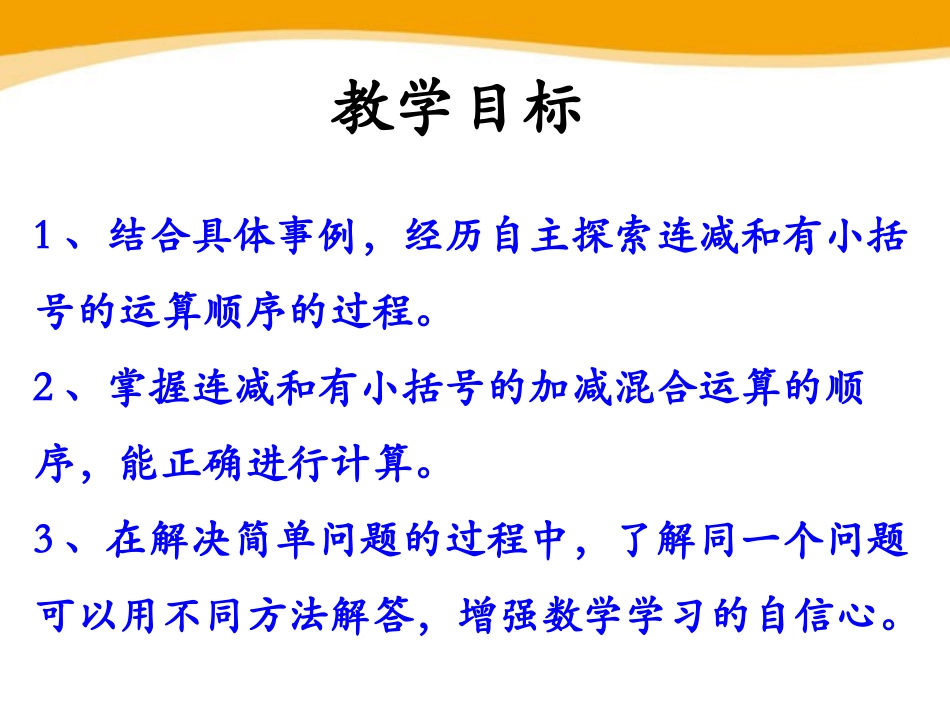 教学目标

1、结合具体事例，经历自主探索连减和有小括号的运算顺序的过程。

2、掌握连减和有小括号的加减混合运算的顺序，能正确进行计算。

3、在解决简单问题的过程中，了解同一个问题可以用不同方法解答，增强数学学习的自信心。